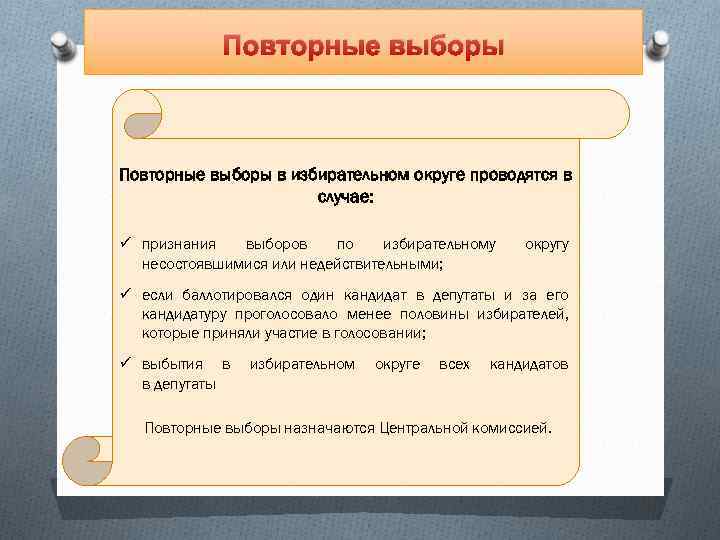 Повторные выборы

Повторные выборы в избирательном округе проводятся в случае:

✓ признания выборов по избирательному округу несостоявшимися или недействительными;

✓ если баллотировался один кандидат в депутаты и за его кандидатуру проголосовало менее половины избирателей, которые приняли участие в голосовании;

✓ выбытия в избирательном округе всех кандидатов в депутаты

Повторные выборы назначаются Центральной комиссией.